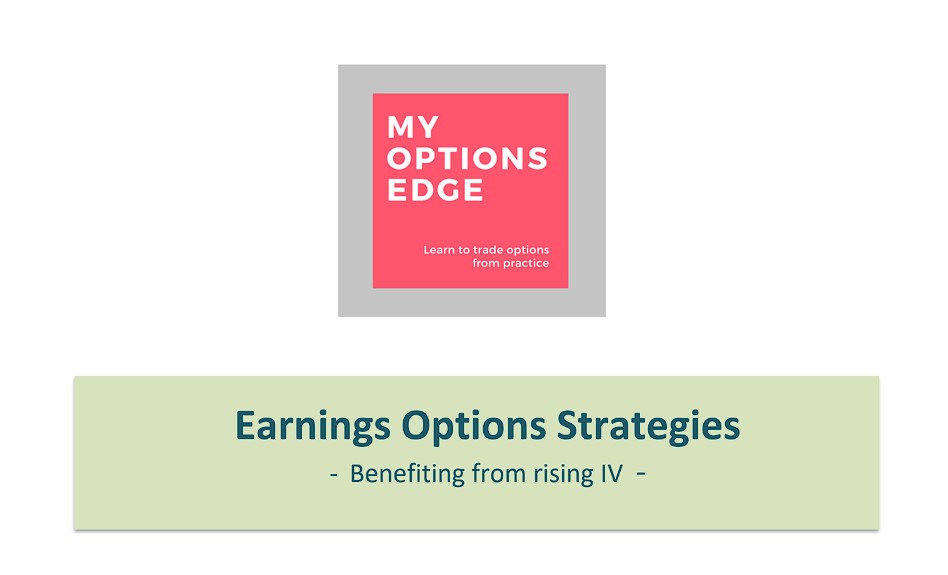 MY OPTIONS EDGE

Learn to trade options from practice

Earnings Options Strategies

- Benefiting from rising IV -